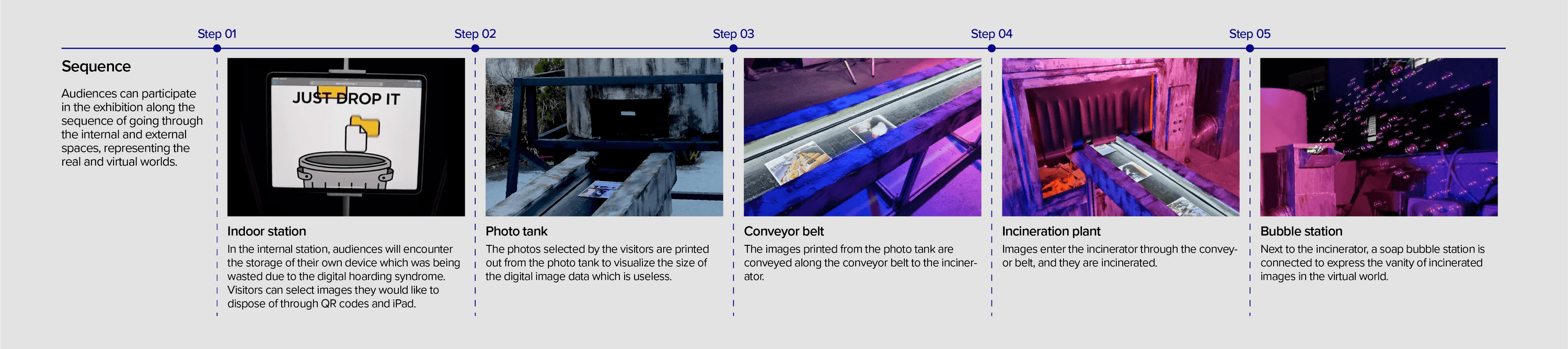 Sequence

Audiences can participate in the exhibition along the sequence of going through the internal and external spaces, representing the real and virtual worlds.

Step 01

JUST DROP IT

Indoor station

In the internal station, audiences will encounter the storage of their own device which was being wasted due to the digital hoarding syndrome. Visitors can select images they would like to dispose of through QR codes and iPad.

Step 02

Photo tank

The photos selected by the visitors are printed out from the photo tank to visualize the size of the digital image data which is useless.

Step 03

Conveyor belt

The images printed from the photo tank are conveyed along the conveyor belt to the incinerator.

Step 04

Incineration plant

Images enter the incinerator through the conveyor belt, and they are incinerated.

Step 05

Bubble station

Next to the incinerator, a soap bubble station is connected to express the vanity of incinerated images in the virtual world.